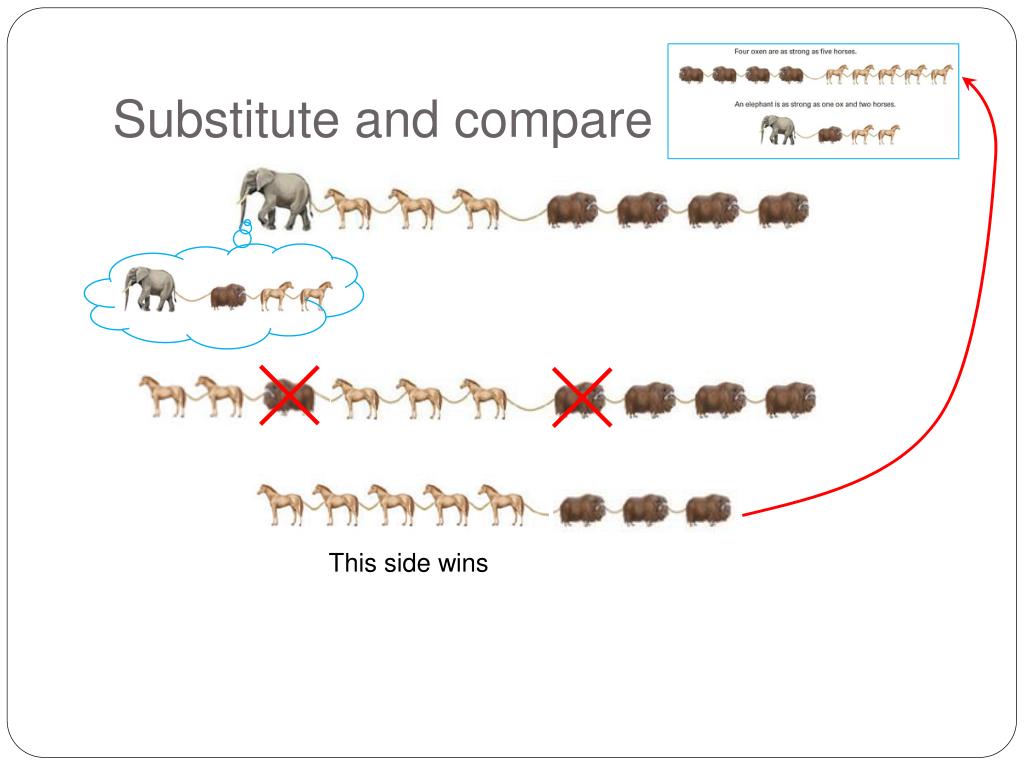 Substitute and compare

Four oxen are as strong as five horses.

An elephant is as strong as one ox and two horses.

This side wins